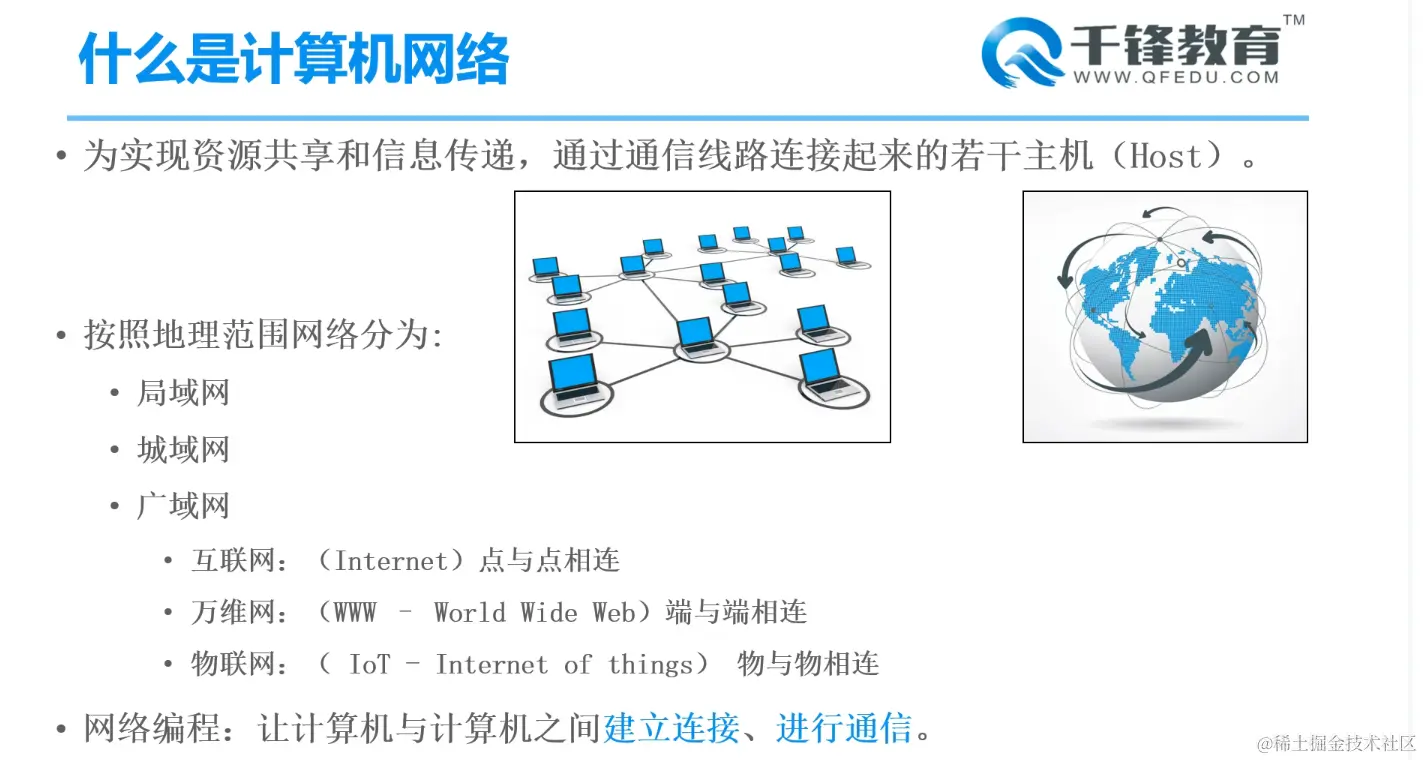 什么是计算机网络

千锋教育™
WWW.QFEDU.COM

• 为实现资源共享和信息传递，通过通信线路连接起来的若干主机（Host）。

• 按照地理范围网络分为:
  • 局域网
  • 城域网
  • 广域网
    • 互联网：（Internet）点与点相连
    • 万维网：（WWW – World Wide Web）端与端相连
    • 物联网：（ IoT - Internet of things） 物与物相连

• 网络编程：让计算机与计算机之间建立连接、进行通信。

@稀土掘金技术社区